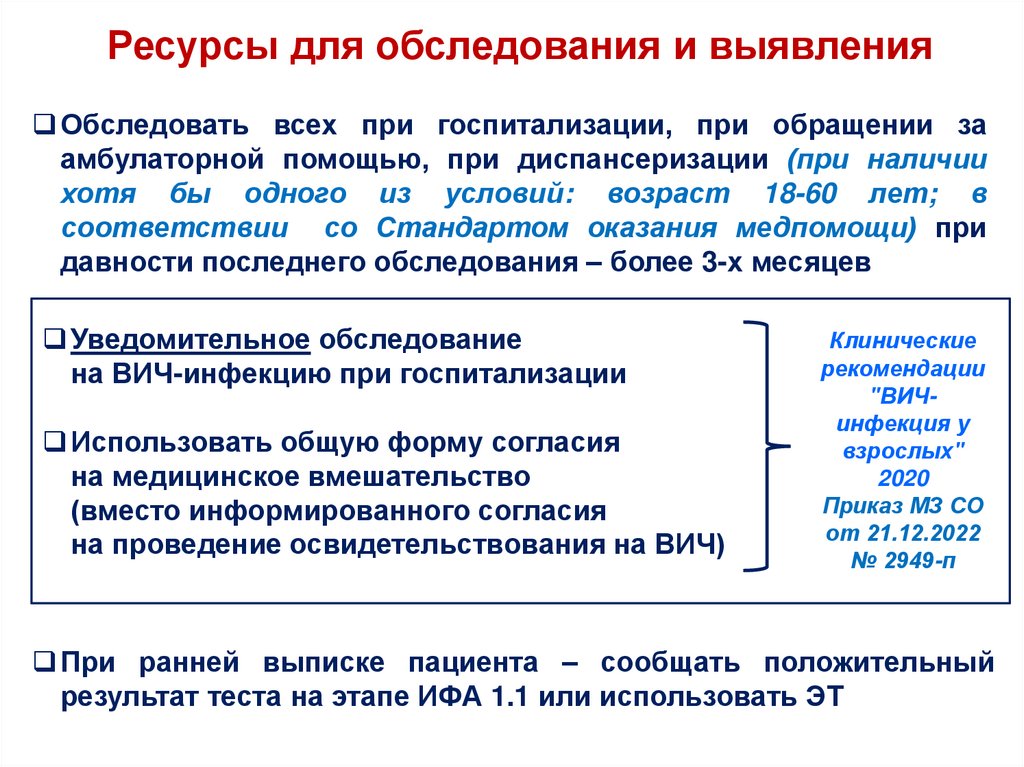 Ресурсы для обследования и выявления

❑ Обследовать всех при госпитализации, при обращении за амбулаторной помощью, при диспансеризации (при наличии хотя бы одного из условий: возраст 18-60 лет; в соответствии со Стандартом оказания медпомощи) при давности последнего обследования – более 3-х месяцев

❑ Уведомительное обследование на ВИЧ-инфекцию при госпитализации

❑ Использовать общую форму согласия на медицинское вмешательство (вместо информированного согласия на проведение освидетельствования на ВИЧ)

Клинические рекомендации "ВИЧ-инфекция у взрослых" 2020
Приказ МЗ СО от 21.12.2022 № 2949-п

❑ При ранней выписке пациента – сообщать положительный результат теста на этапе ИФА 1.1 или использовать ЭТ